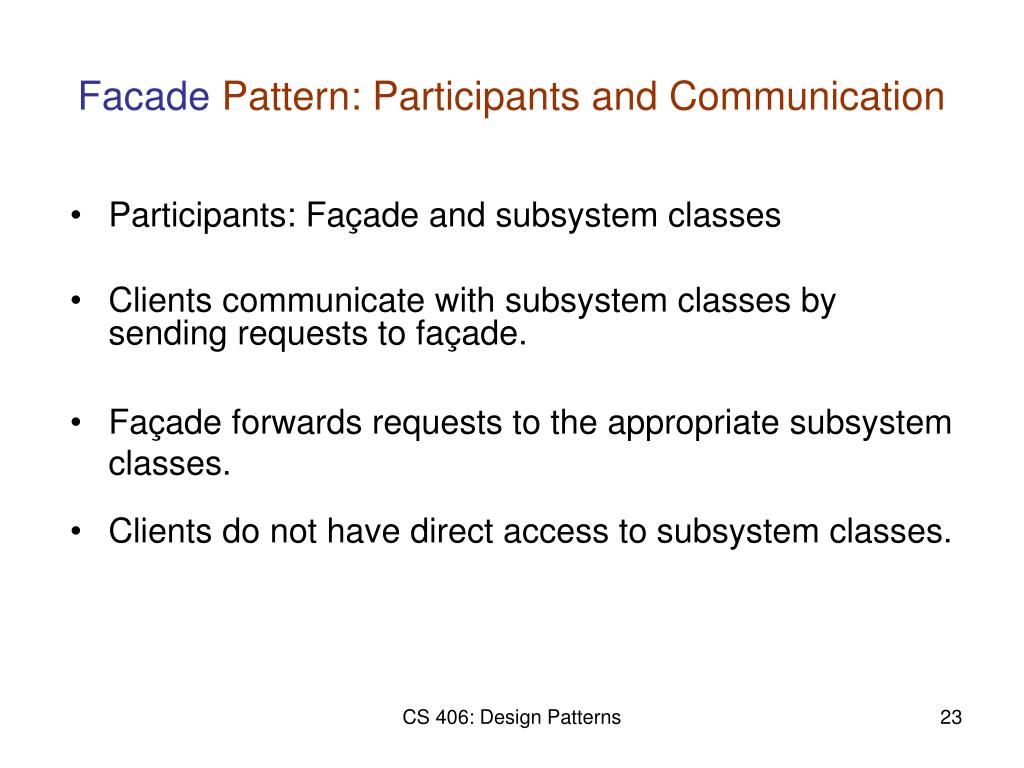 Facade Pattern: Participants and Communication

• Participants: Façade and subsystem classes

• Clients communicate with subsystem classes by sending requests to façade.

• Façade forwards requests to the appropriate subsystem classes.

• Clients do not have direct access to subsystem classes.

CS 406: Design Patterns

23